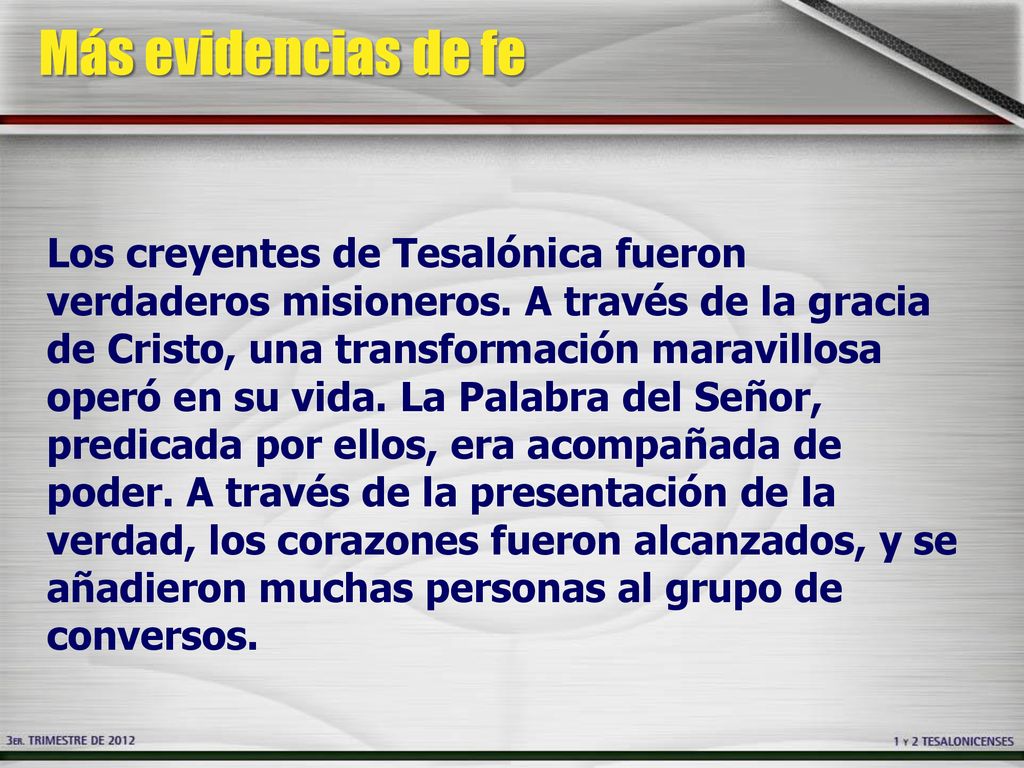 Más evidencias de fe

Los creyentes de Tesalónica fueron verdaderos misioneros. A través de la gracia de Cristo, una transformación maravillosa operó en su vida. La Palabra del Señor, predicada por ellos, era acompañada de poder. A través de la presentación de la verdad, los corazones fueron alcanzados, y se añadieron muchas personas al grupo de conversos.

3ER. TRIMESTRE DE 2012

1 Y 2 TESALONICENSES